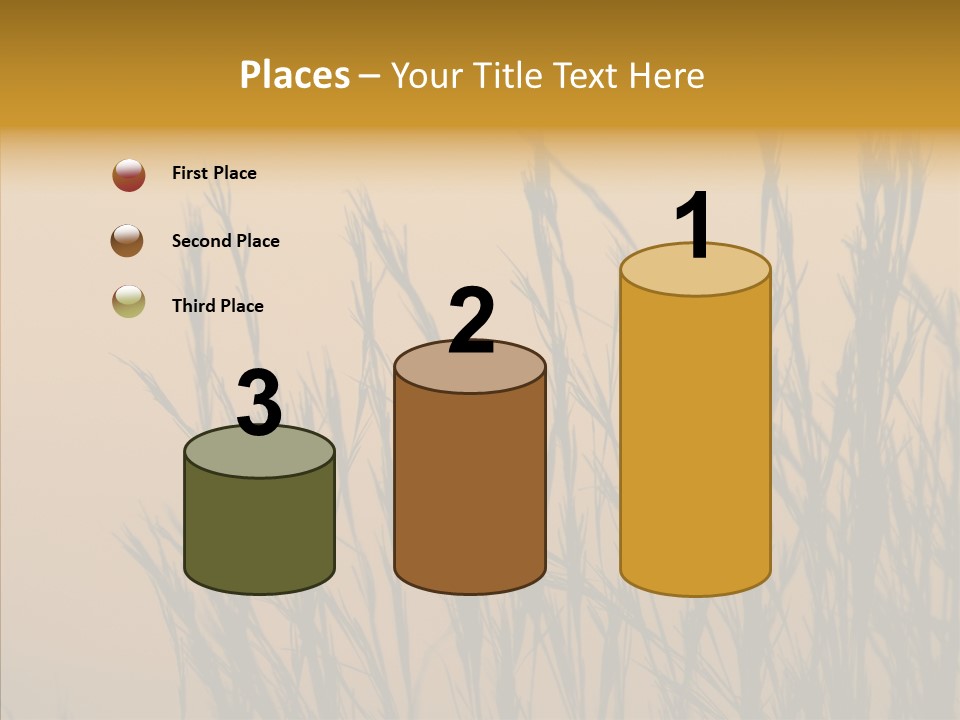 Places – Your Title Text Here

First Place

Second Place

Third Place

3

2

1